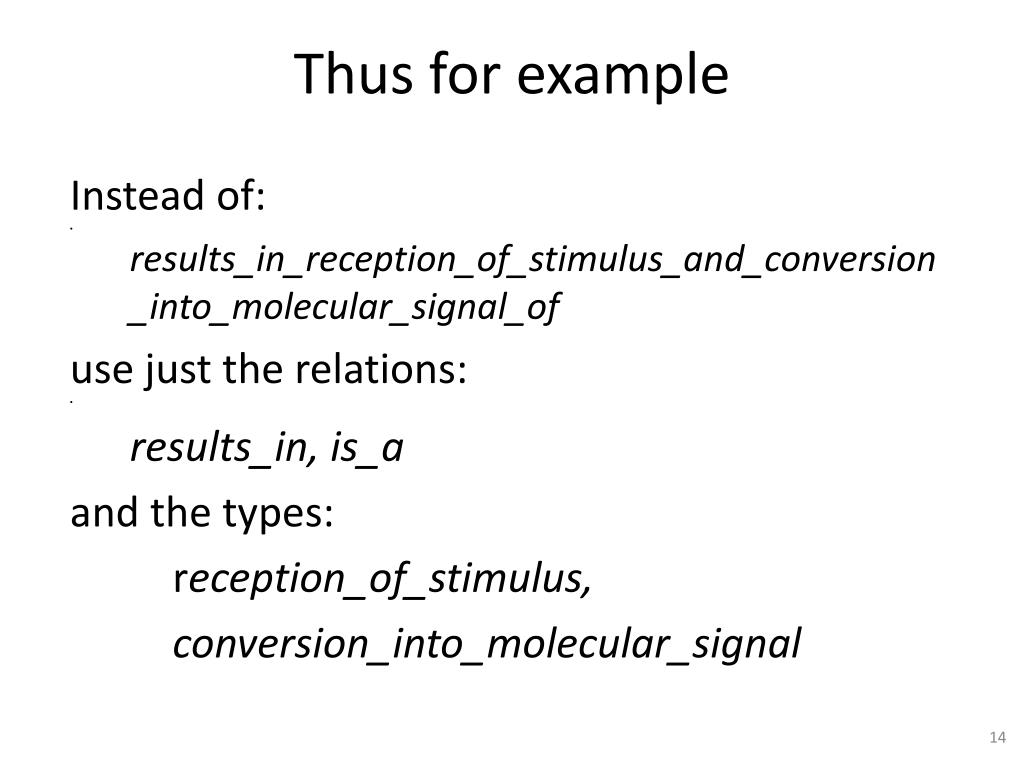 Thus for example

Instead of:

results_in_reception_of_stimulus_and_conversion_into_molecular_signal_of

use just the relations:

results_in, is_a

and the types:

reception_of_stimulus,

conversion_into_molecular_signal

14